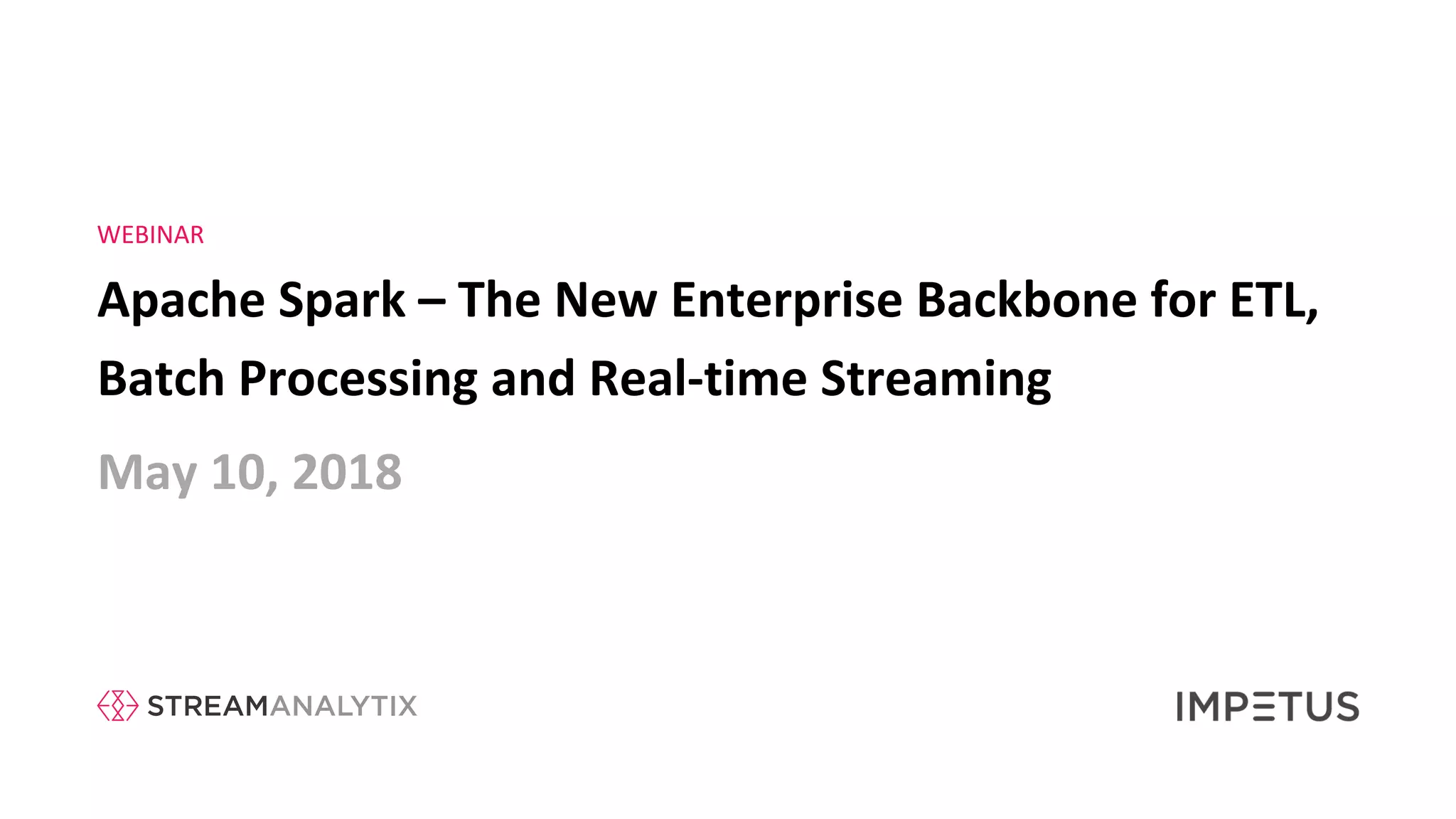 WEBINAR

Apache Spark – The New Enterprise Backbone for ETL, Batch Processing and Real-time Streaming

May 10, 2018

STREAMANALYTIX

IMPETUS